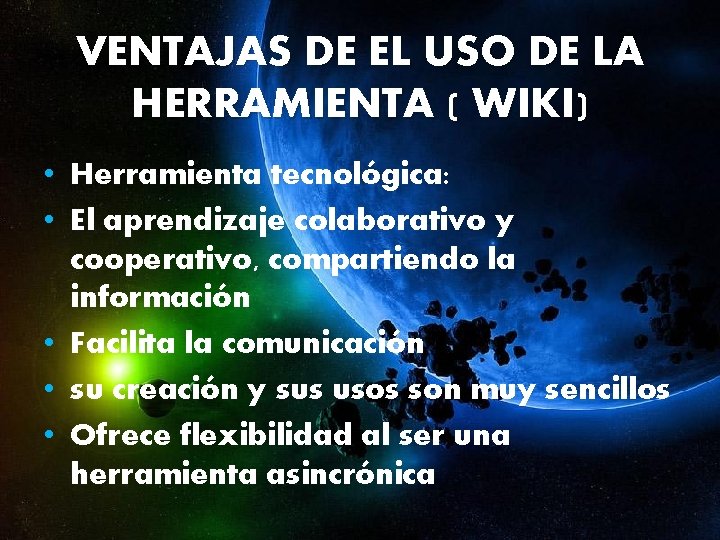 VENTAJAS DE EL USO DE LA HERRAMIENTA ( WIKI)

• Herramienta tecnológica:
• El aprendizaje colaborativo y cooperativo, compartiendo la información
• Facilita la comunicación
• su creación y sus usos son muy sencillos
• Ofrece flexibilidad al ser una herramienta asincrónica